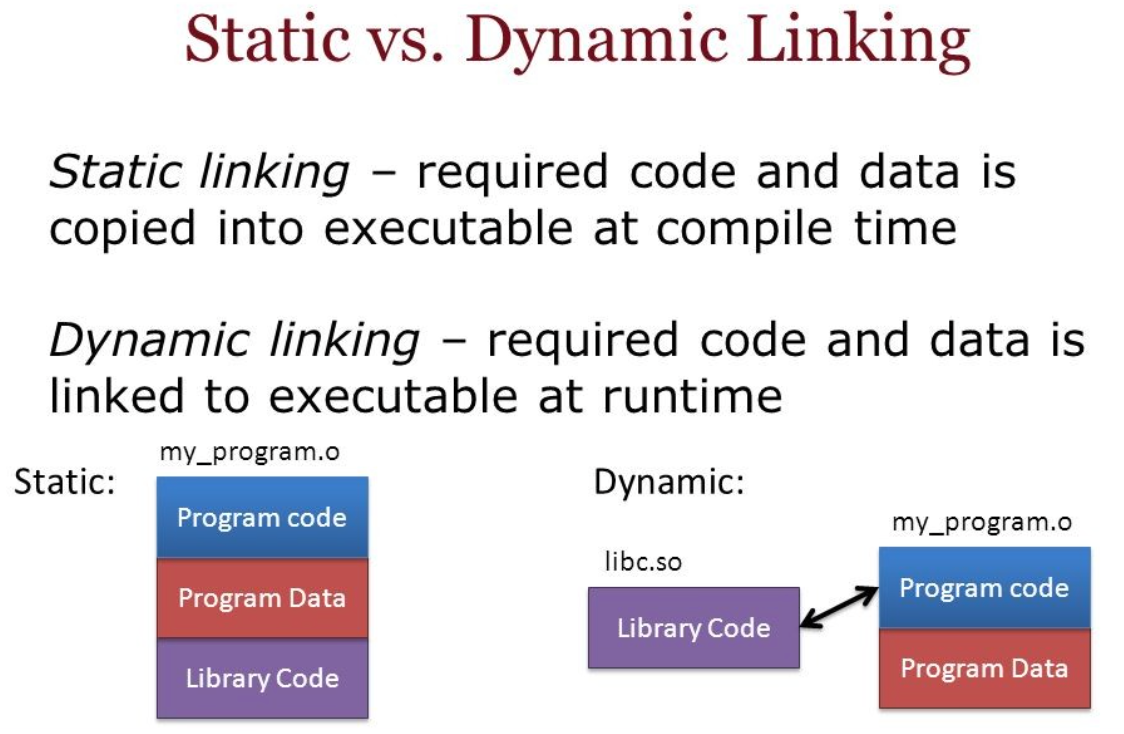 Static vs. Dynamic Linking

Static linking – required code and data is copied into executable at compile time

Dynamic linking – required code and data is linked to executable at runtime

Static:

my_program.o

Program code

Program Data

Library Code

Dynamic:

libc.so

Library Code

my_program.o

Program code

Program Data